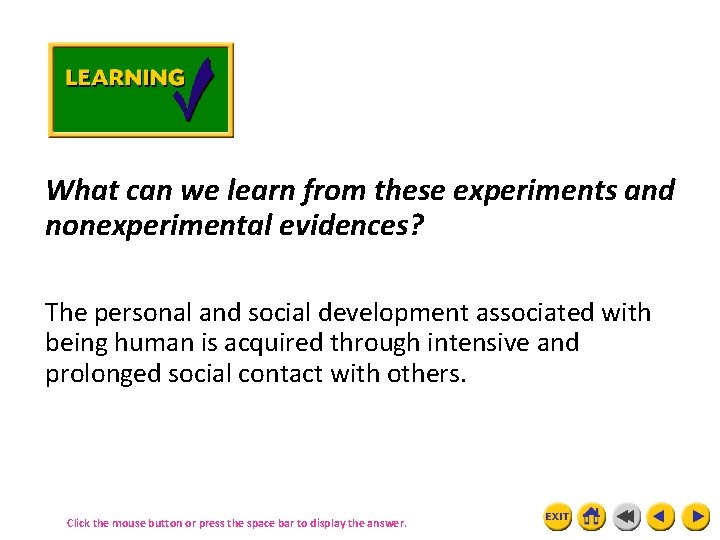 LEARNING

What can we learn from these experiments and nonexperimental evidences?

The personal and social development associated with being human is acquired through intensive and prolonged social contact with others.

Click the mouse button or press the space bar to display the answer.

EXIT